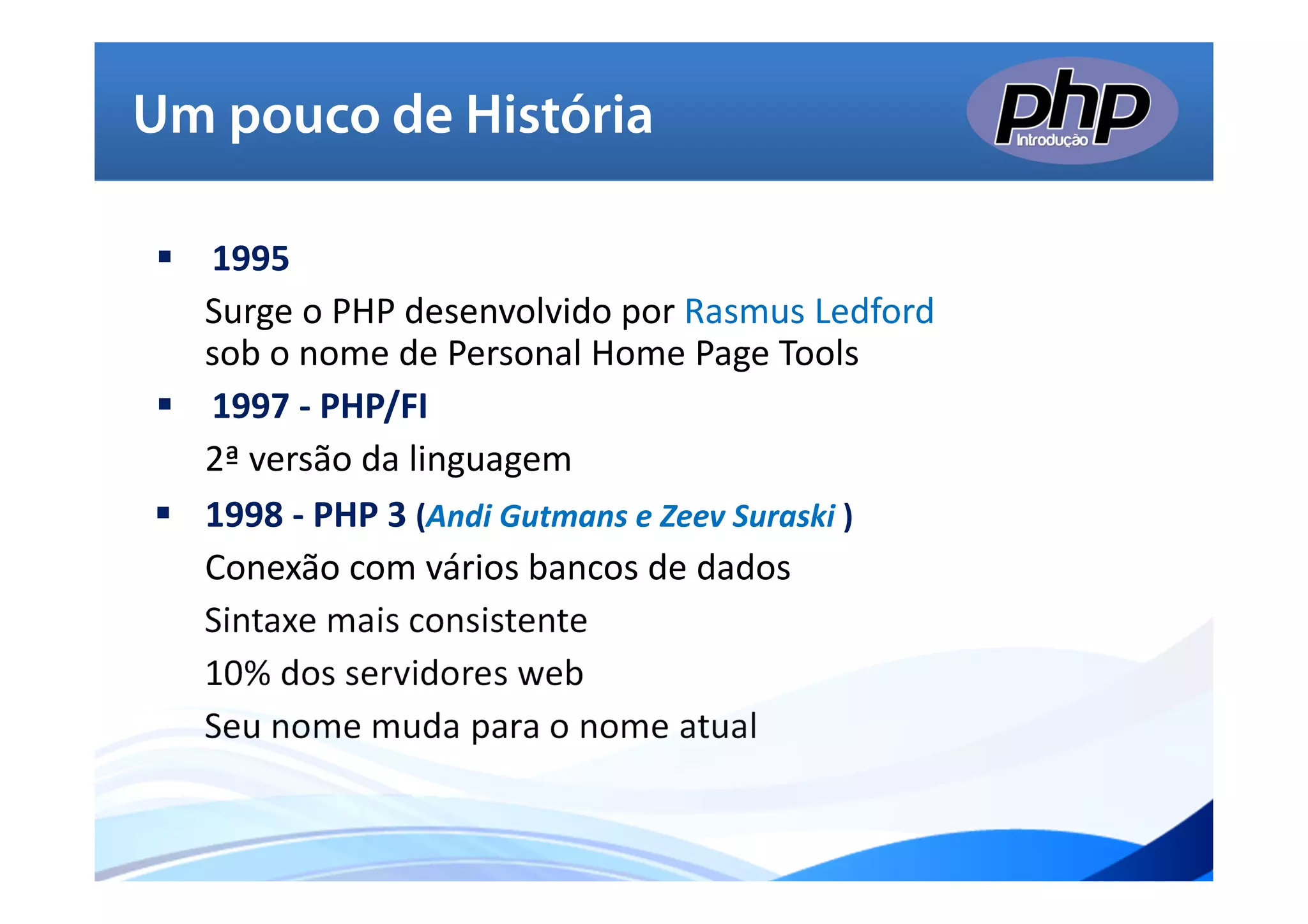 Um pouco de História

php
Introdução

▪ 1995

Surge o PHP desenvolvido por Rasmus Ledford sob o nome de Personal Home Page Tools

▪ 1997 - PHP/FI

2ª versão da linguagem

▪ 1998 - PHP 3 (Andi Gutmans e Zeev Suraski )

Conexão com vários bancos de dados

Sintaxe mais consistente

10% dos servidores web

Seu nome muda para o nome atual